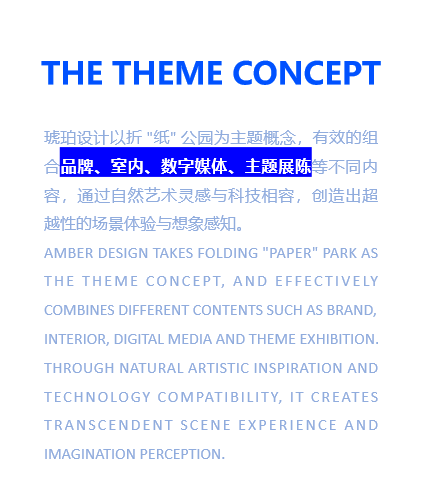 THE THEME CONCEPT

琥珀设计以折 "纸" 公园为主题概念，有效的组合品牌、室内、数字媒体、主题展陈等不同内容，通过自然艺术灵感与科技相容，创造出超越性的场景体验与想象感知。

AMBER DESIGN TAKES FOLDING "PAPER" PARK AS THE THEME CONCEPT, AND EFFECTIVELY COMBINES DIFFERENT CONTENTS SUCH AS BRAND, INTERIOR, DIGITAL MEDIA AND THEME EXHIBITION. THROUGH NATURAL ARTISTIC INSPIRATION AND TECHNOLOGY COMPATIBILITY, IT CREATES TRANSCENDENT SCENE EXPERIENCE AND IMAGINATION PERCEPTION.